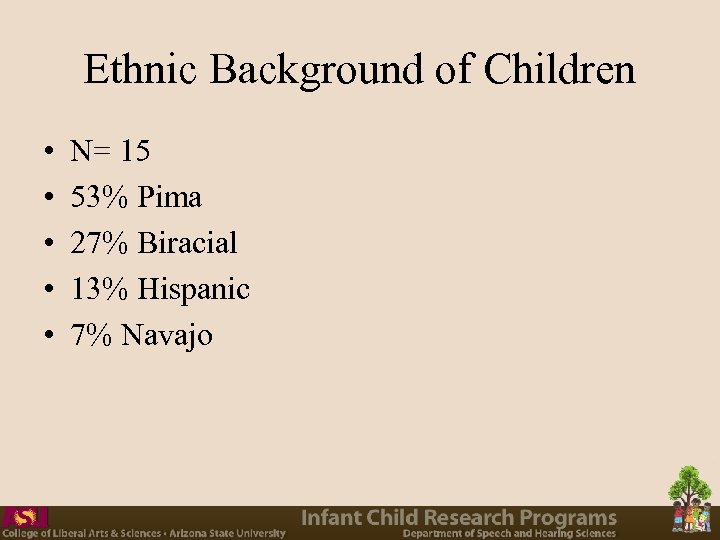 Ethnic Background of Children

• N= 15
• 53% Pima
• 27% Biracial
• 13% Hispanic
• 7% Navajo

ASU
College of Liberal Arts & Sciences • Arizona State University

Infant Child Research Programs
Department of Speech and Hearing Sciences